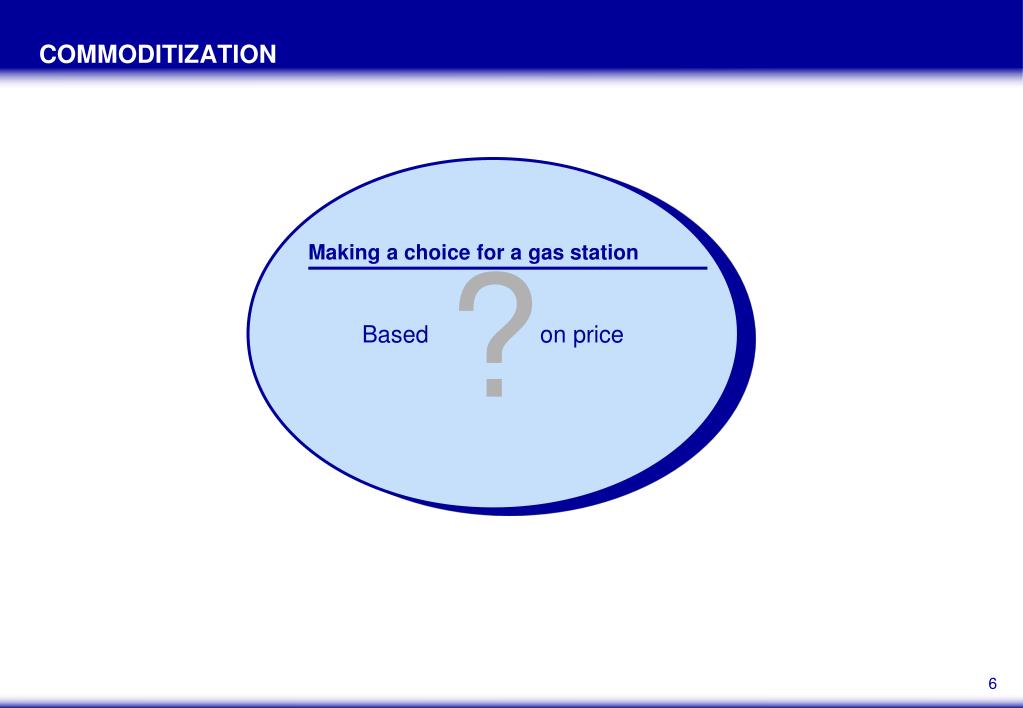 COMMODITIZATION

Making a choice for a gas station

Based ? on price

6